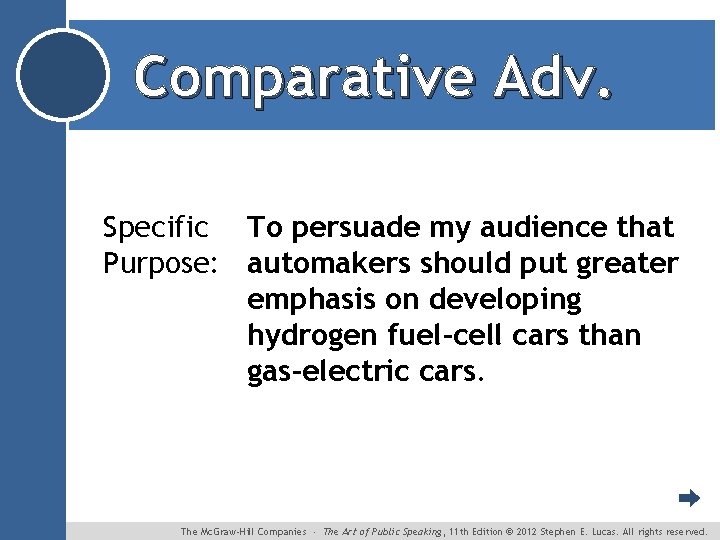 Comparative Adv.

Specific Purpose: To persuade my audience that automakers should put greater emphasis on developing hydrogen fuel-cell cars than gas-electric cars.

The McGraw-Hill Companies · The Art of Public Speaking, 11th Edition © 2012 Stephen E. Lucas. All rights reserved.